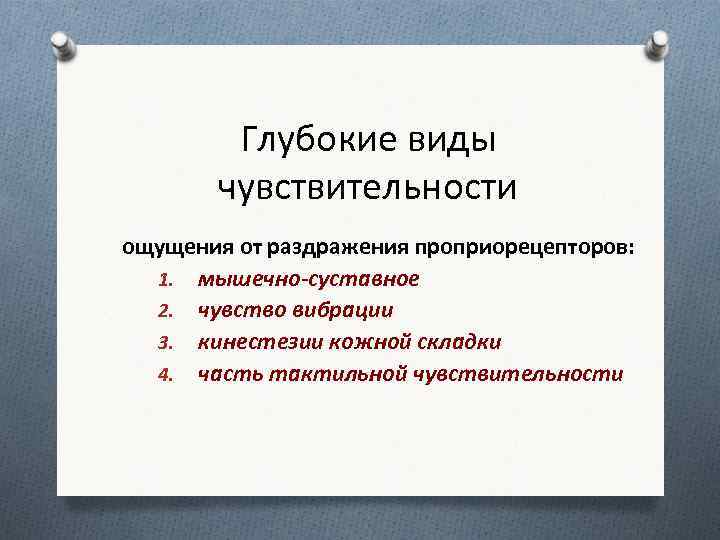 Глубокие виды чувствительности

ощущения от раздражения проприорецепторов:
1. мышечно-суставное
2. чувство вибрации
3. кинестезии кожной складки
4. часть тактильной чувствительности